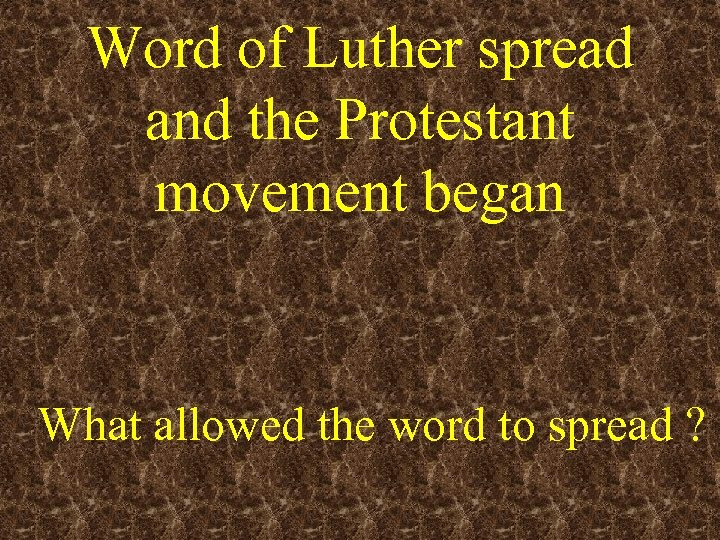 Word of Luther spread and the Protestant movement began

What allowed the word to spread ?